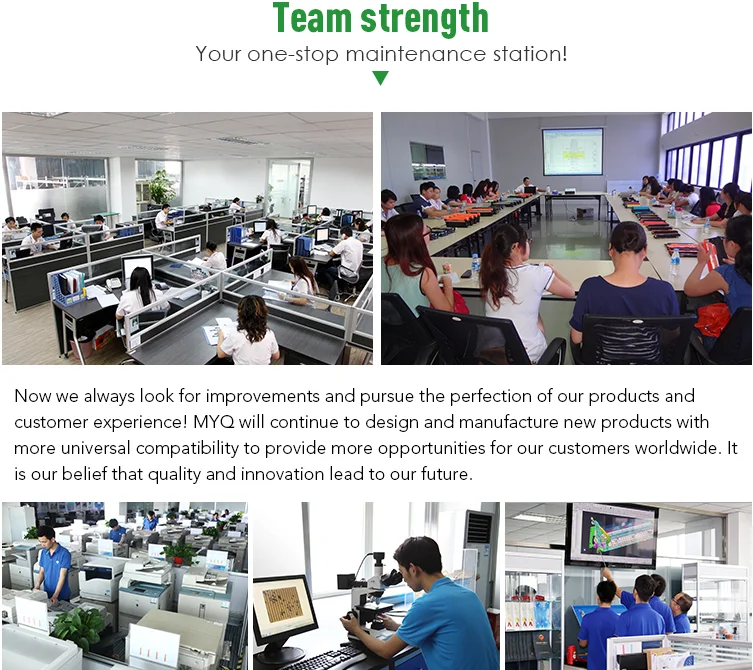 Team strength

Your one-stop maintenance station!

Now we always look for improvements and pursue the perfection of our products and customer experience! MYQ will continue to design and manufacture new products with more universal compatibility to provide more opportunities for our customers worldwide. It is our belief that quality and innovation lead to our future.